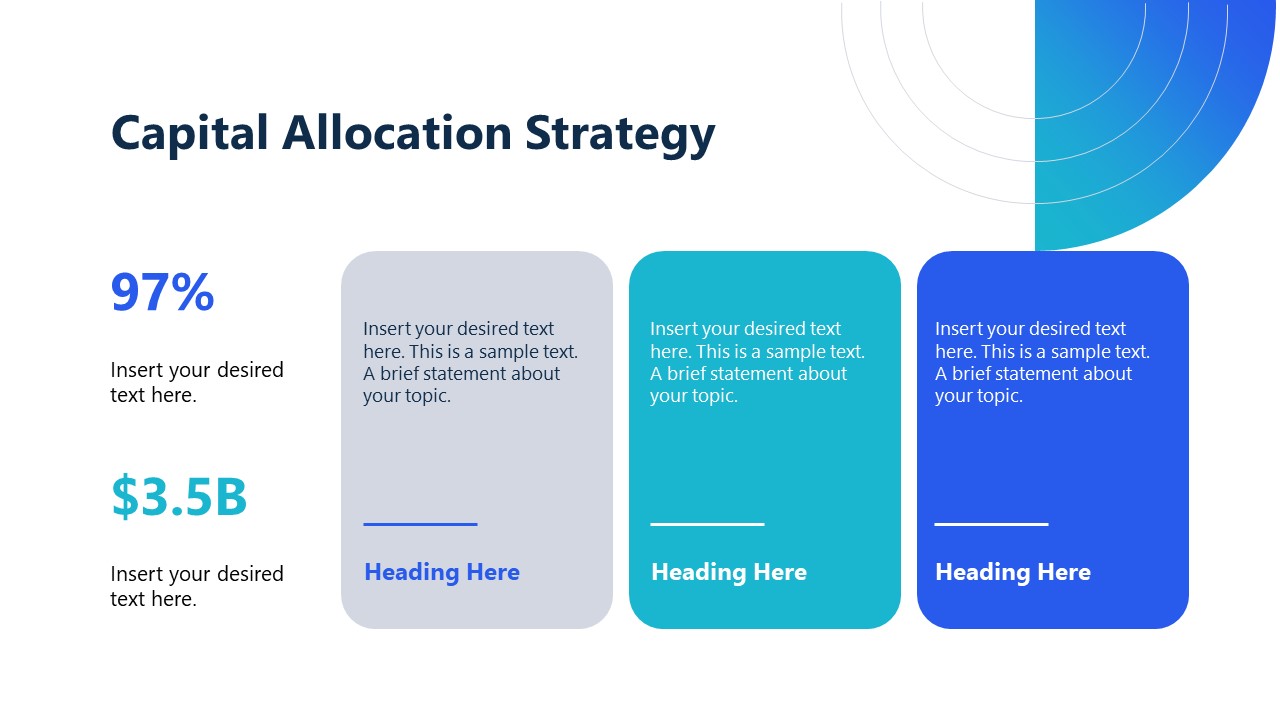 Capital Allocation Strategy

97%

Insert your desired text here.

$3.5B

Insert your desired text here.

Insert your desired text here. This is a sample text. A brief statement about your topic.

Heading Here

Insert your desired text here. This is a sample text. A brief statement about your topic.

Heading Here

Insert your desired text here. This is a sample text. A brief statement about your topic.

Heading Here